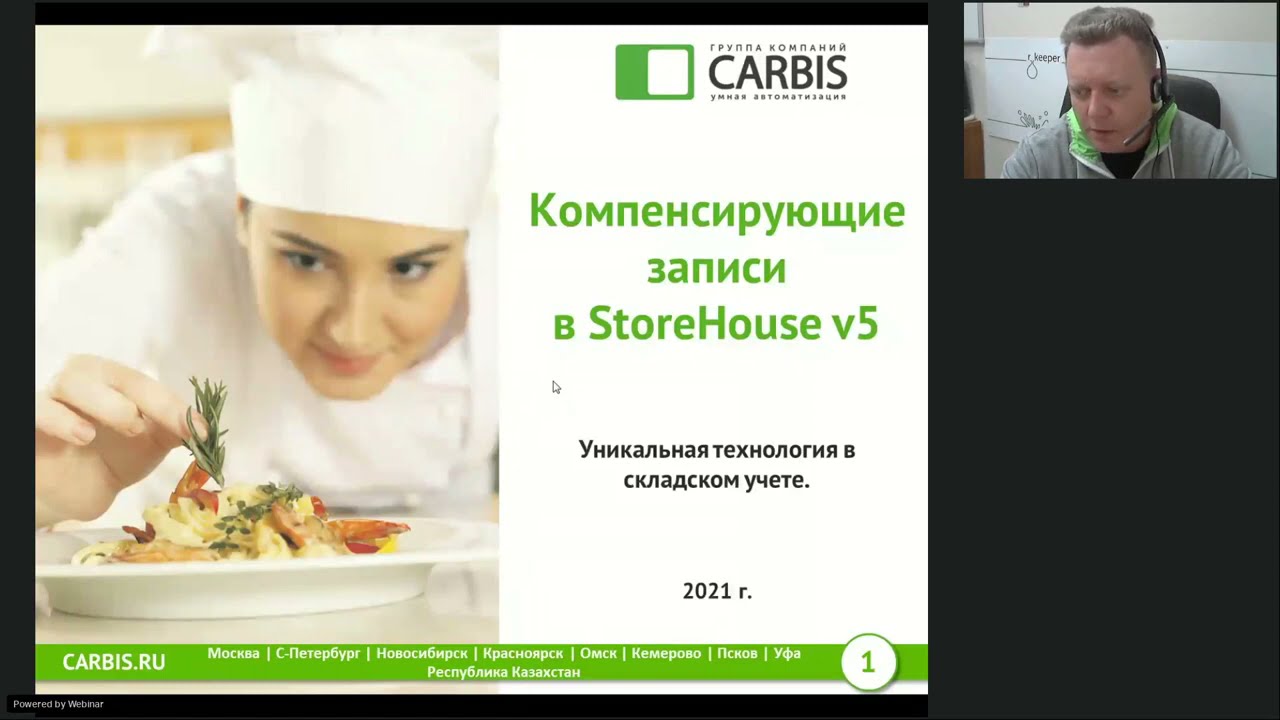 ГРУППА КОМПАНИЙ
CARBIS
умная автоматизация

Компенсирующие записи в StoreHouse v5

Уникальная технология в складском учете.

2021 г.

CARBIS.RU

Москва | С-Петербург | Новосибирск | Красноярск | Омск | Кемерово | Псков | Уфа
Республика Казахстан

1

r_keeper

Powered by Webinar